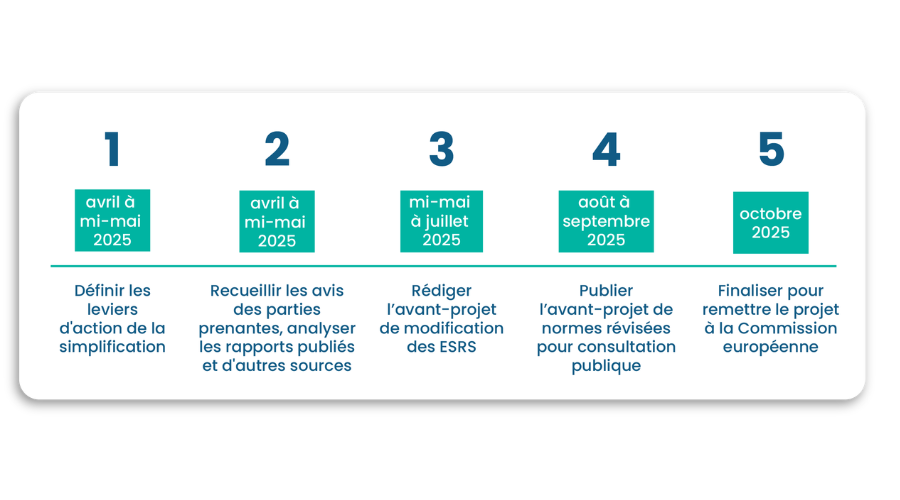 1

avril à mi-mai 2025

Définir les leviers d'action de la simplification

2

avril à mi-mai 2025

Recueillir les avis des parties prenantes, analyser les rapports publiés et d'autres sources

3

mi-mai à juillet 2025

Rédiger l'avant-projet de modification des ESRS

4

août à septembre 2025

Publier l'avant-projet de normes révisées pour consultation publique

5

octobre 2025

Finaliser pour remettre le projet à la Commission européenne